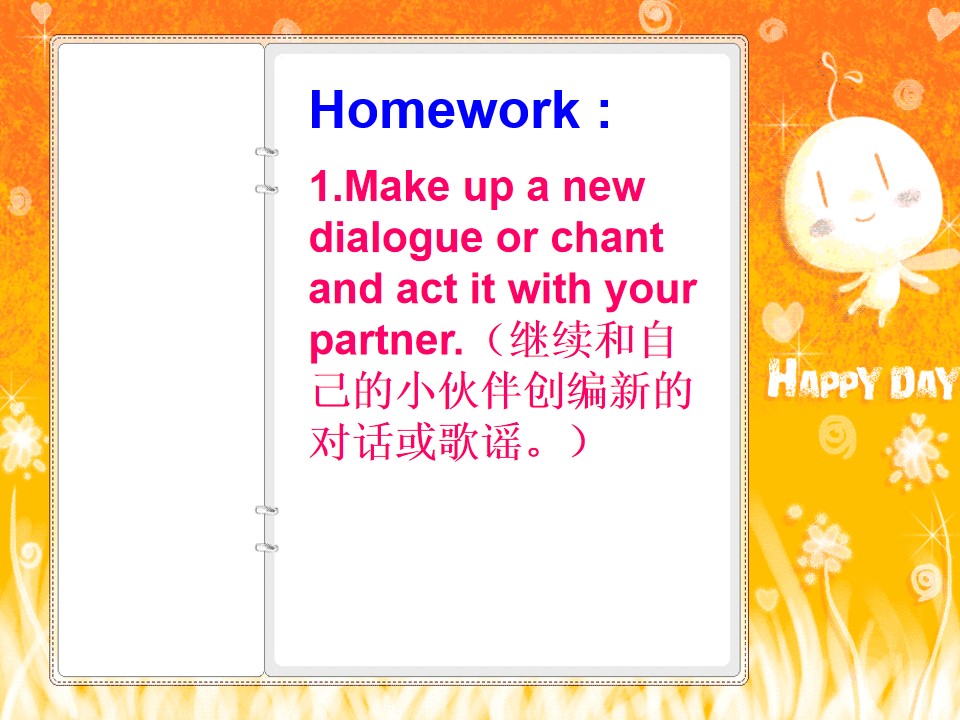 Homework :

1.Make up a new dialogue or chant and act it with your partner.（继续和自己的小伙伴创编新的对话或歌谣。）

HAPPY DAY